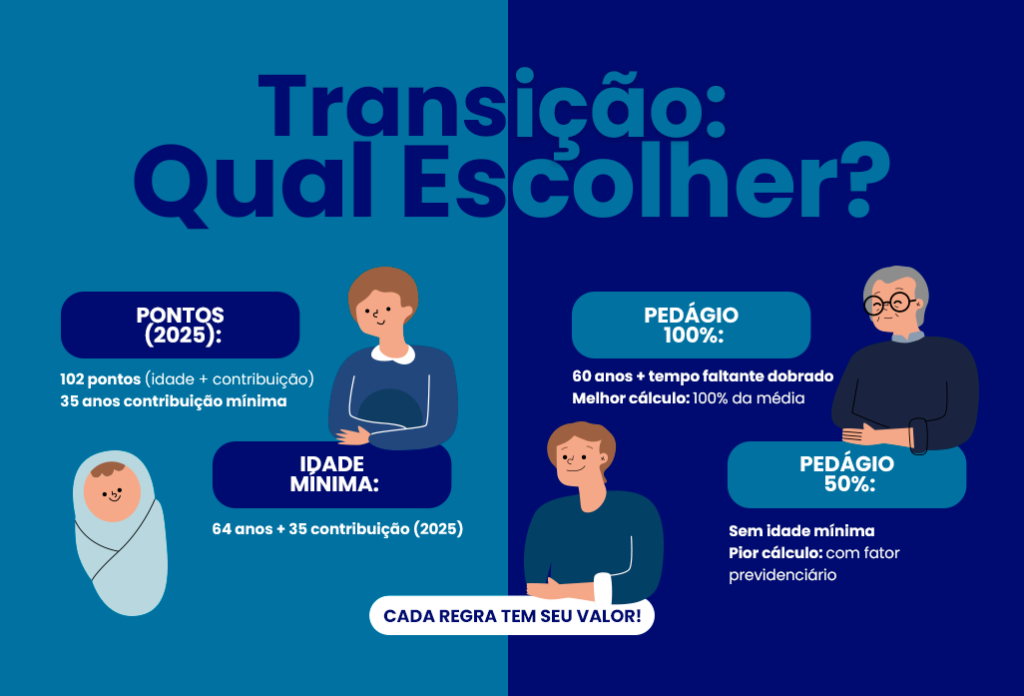 Transição:
Qual Escolher?

PONTOS (2025):

102 pontos (idade + contribuição)
35 anos contribuição mínima

IDADE MÍNIMA:

64 anos + 35 contribuição (2025)

PEDÁGIO 100%:

60 anos + tempo faltante dobrado
Melhor cálculo: 100% da média

PEDÁGIO 50%:

Sem idade mínima
Pior cálculo: com fator previdenciário

CADA REGRA TEM SEU VALOR!